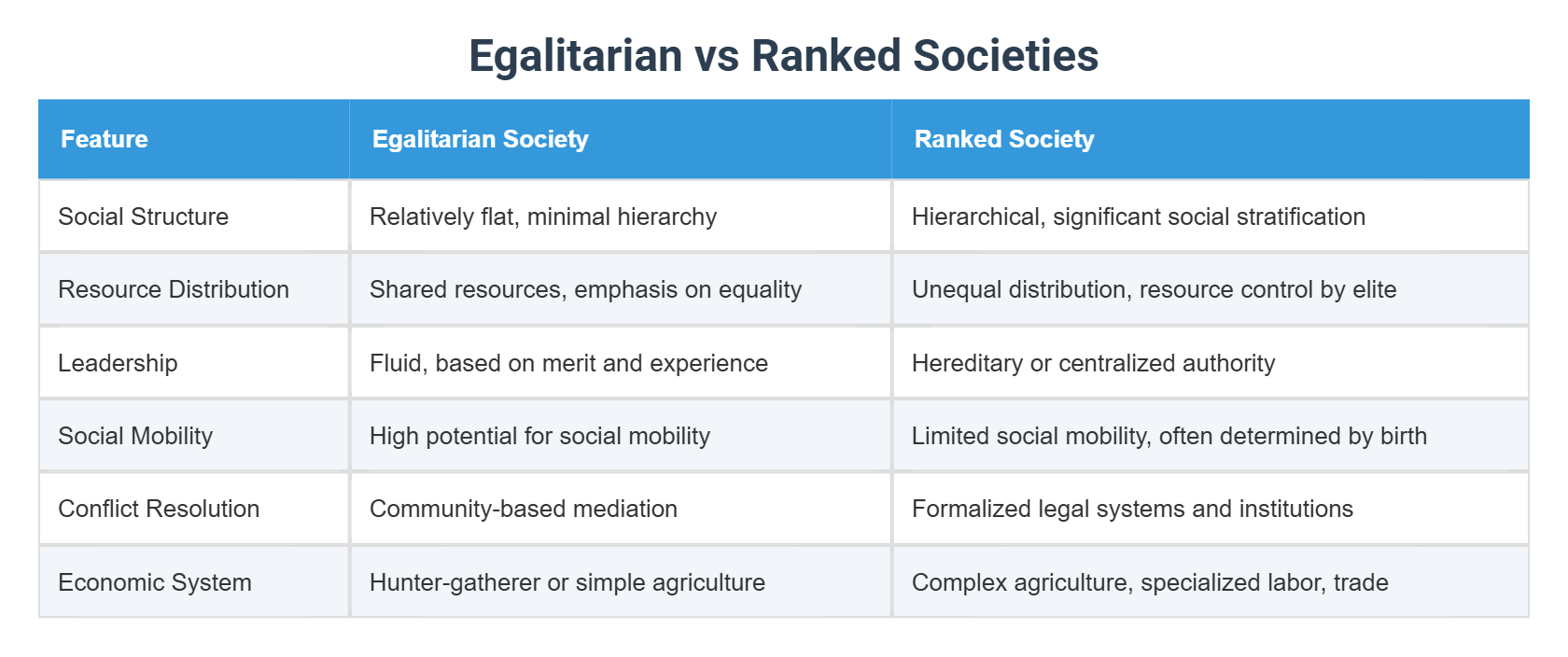 Egalitarian vs Ranked Societies

| Feature | Egalitarian Society | Ranked Society |
|---|---|---|
| Social Structure | Relatively flat, minimal hierarchy | Hierarchical, significant social stratification |
| Resource Distribution | Shared resources, emphasis on equality | Unequal distribution, resource control by elite |
| Leadership | Fluid, based on merit and experience | Hereditary or centralized authority |
| Social Mobility | High potential for social mobility | Limited social mobility, often determined by birth |
| Conflict Resolution | Community-based mediation | Formalized legal systems and institutions |
| Economic System | Hunter-gatherer or simple agriculture | Complex agriculture, specialized labor, trade |